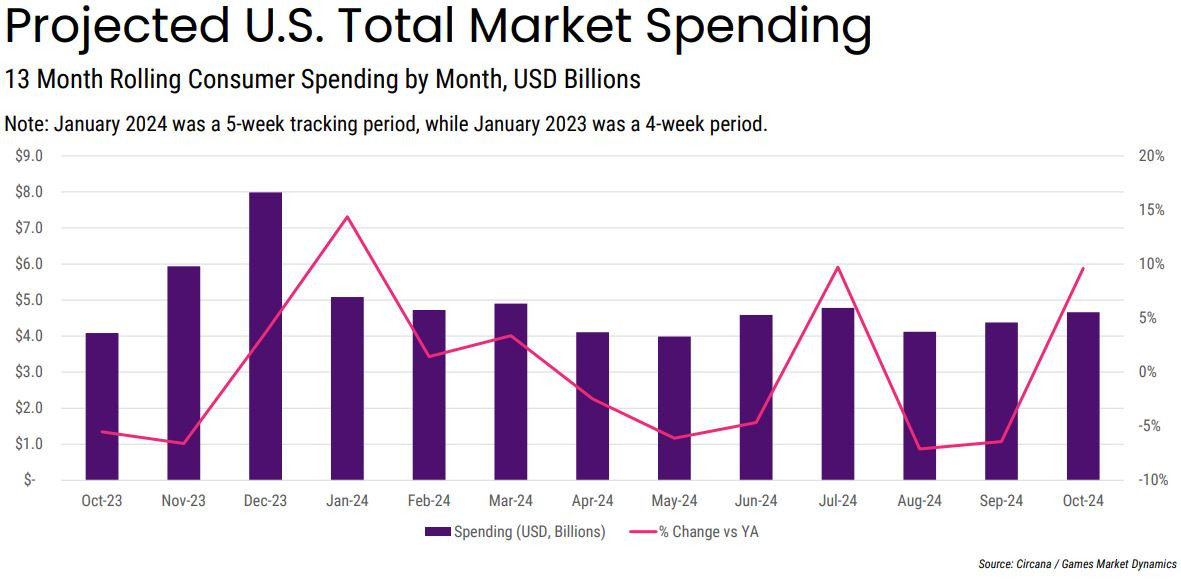 Projected U.S. Total Market Spending

13 Month Rolling Consumer Spending by Month, USD Billions

Note: January 2024 was a 5-week tracking period, while January 2023 was a 4-week period.

$9.0
$8.0
$7.0
$6.0
$5.0
$4.0
$3.0
$2.0
$1.0
$-

20%
15%
10%
5%
0%
-5%
-10%

Oct-23 Nov-23 Dec-23 Jan-24 Feb-24 Mar-24 Apr-24 May-24 Jun-24 Jul-24 Aug-24 Sep-24 Oct-24

Spending (USD, Billions) % Change vs YA

Source: Circana / Games Market Dynamics